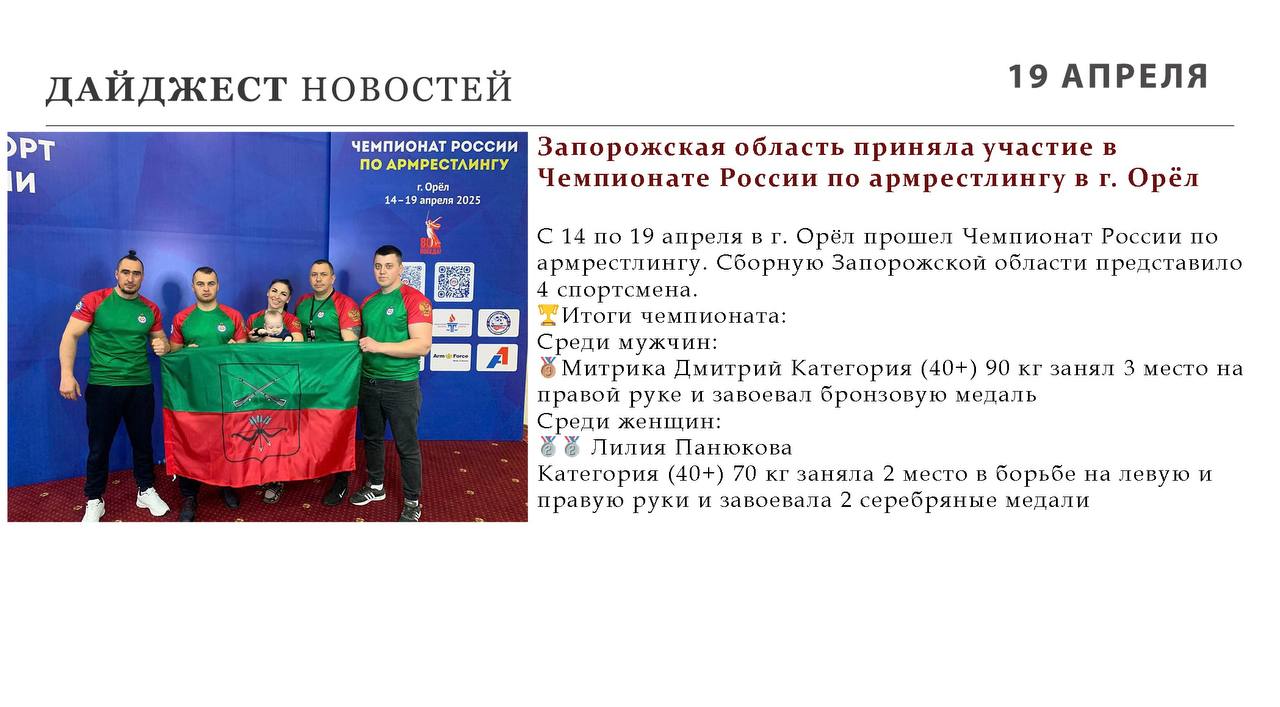 ДАЙДЖЕСТ НОВОСТЕЙ

19 АПРЕЛЯ

ОРТ
И

ЧЕМПИОНАТ РОССИИ ПО АРМРЕСТЛИНГУ
г. Орёл
14–19 апреля 2025

Arm Force

Запорожская область приняла участие в Чемпионате России по армрестлингу в г. Орёл

С 14 по 19 апреля в г. Орёл прошел Чемпионат России по армрестлингу. Сборную Запорожской области представило 4 спортсмена.
🏆Итоги чемпионата:
Среди мужчин:
🥉Митрика Дмитрий Категория (40+) 90 кг занял 3 место на правой руке и завоевал бронзовую медаль
Среди женщин:
🥈🥈 Лилия Панюкова
Категория (40+) 70 кг заняла 2 место в борьбе на левую и правую руки и завоевала 2 серебряные медали